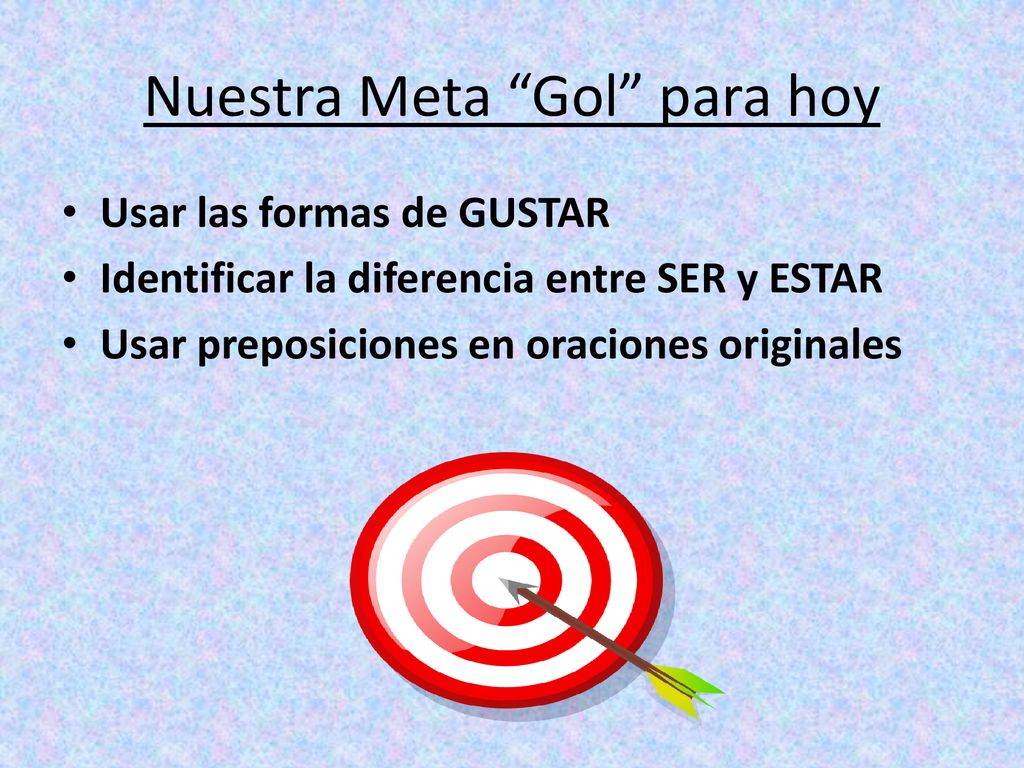 Nuestra Meta “Gol” para hoy

• Usar las formas de GUSTAR
• Identificar la diferencia entre SER y ESTAR
• Usar preposiciones en oraciones originales